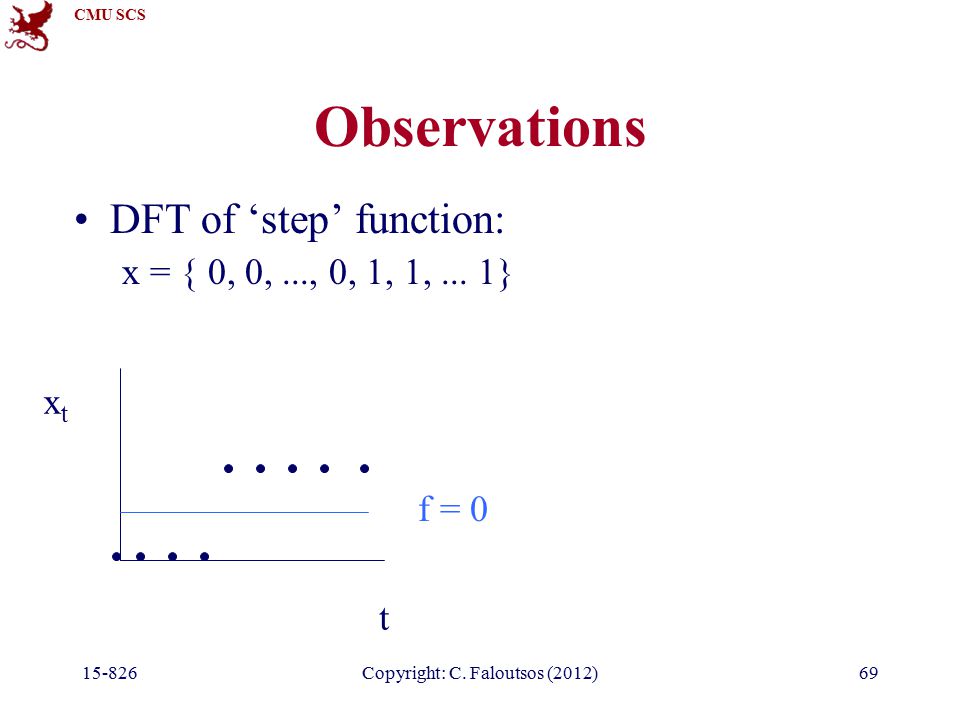 CMU SCS

Observations

• DFT of ‘step’ function:
x = { 0, 0, ..., 0, 1, 1, ... 1}

$x_t$

f = 0

t

15-826

Copyright: C. Faloutsos (2012)

69